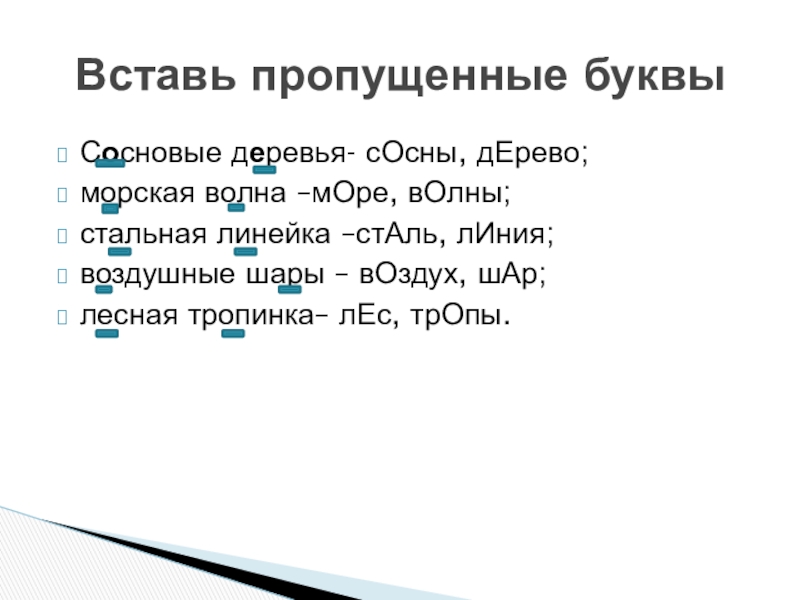 Вставь пропущенные буквы

Сосновые деревья- сОсны, дЕрево;

морская волна –мОре, вОлны;

стальная линейка –стАль, лИния;

воздушные шары – вОздух, шАр;

лесная тропинка– лЕс, трОпы.